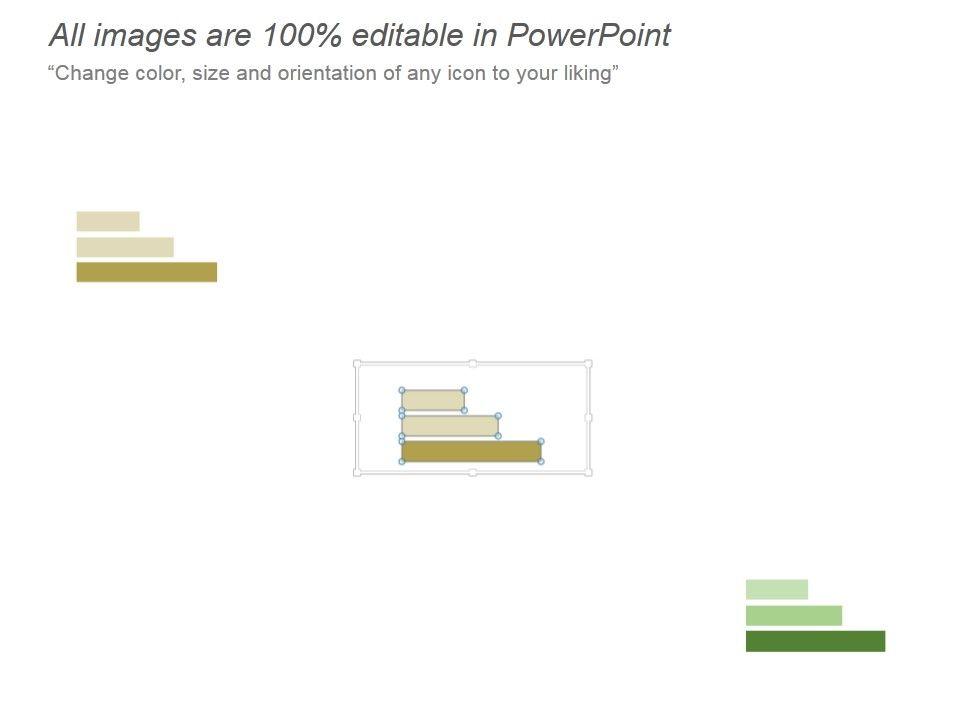 All images are 100% editable in PowerPoint
“Change color, size and orientation of any icon to your liking”